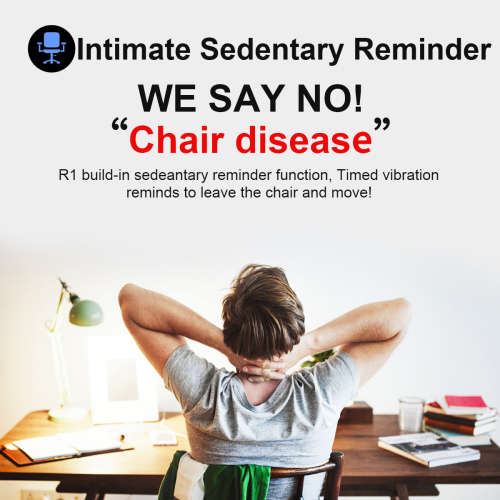 Intimate Sedentary Reminder

WE SAY NO!
“Chair disease”

R1 build-in sedeantary reminder function, Timed vibration reminds to leave the chair and move!